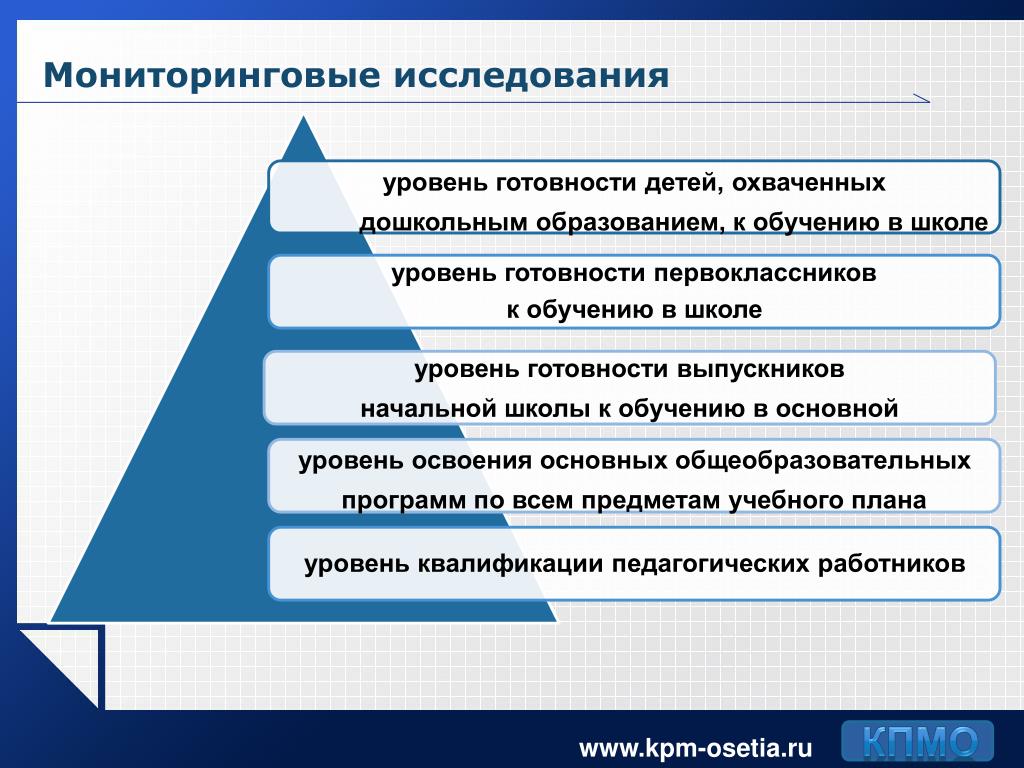 Мониторинговые исследования

уровень готовности детей, охваченных дошкольным образованием, к обучению в школе

уровень готовности первоклассников к обучению в школе

уровень готовности выпускников начальной школы к обучению в основной

уровень освоения основных общеобразовательных программ по всем предметам учебного плана

уровень квалификации педагогических работников

www.kpm-osetia.ru

КПМО